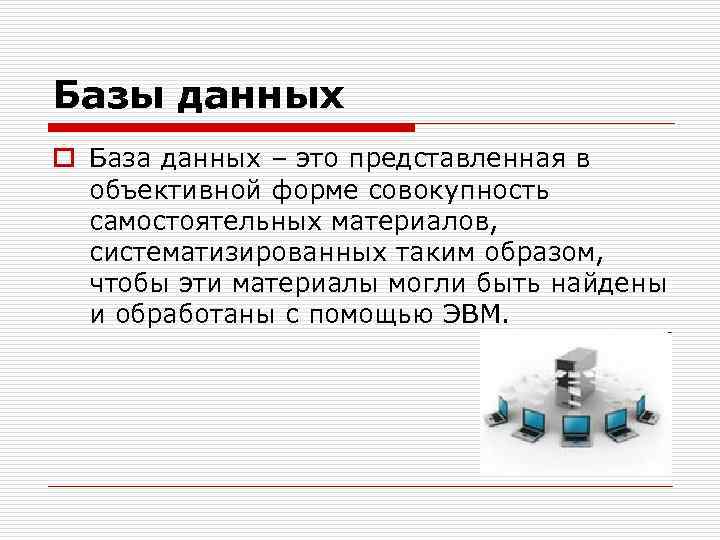 Базы данных

База данных – это представленная в объективной форме совокупность самостоятельных материалов, систематизированных таким образом, чтобы эти материалы могли быть найдены и обработаны с помощью ЭВМ.